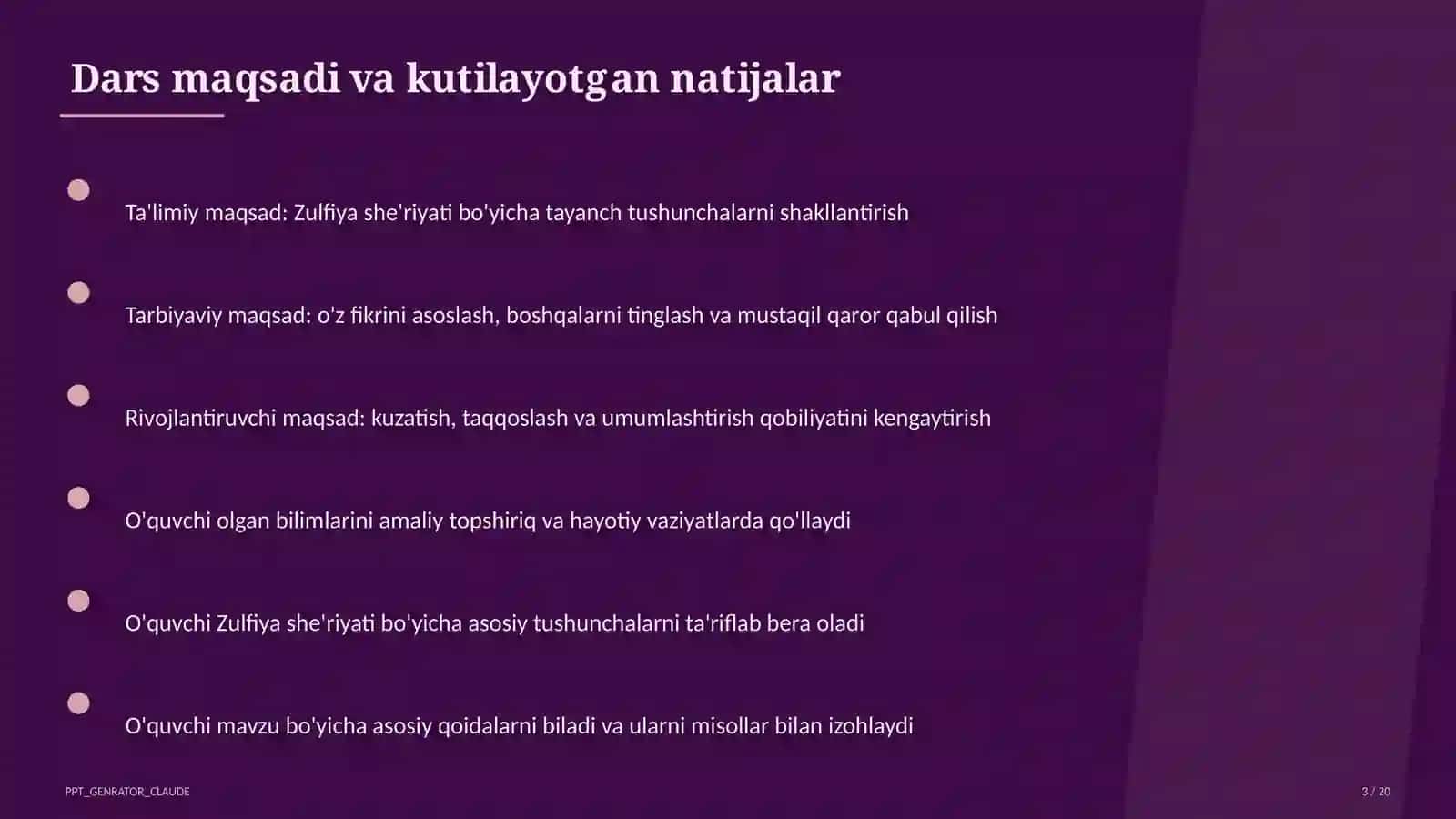 Dars maqsadi va kutilayotgan natijalar

Ta'limiy maqsad: Zulfiya she'riyati bo'yicha tayanch tushunchalarni shakllantirish

Tarbiyaviy maqsad: o'z fikrini asoslash, boshqalarni tinglash va mustaqil qaror qabul qilish

Rivojlantiruvchi maqsad: kuzatish, taqqoslash va umumlashtirish qobiliyatini kengaytirish

O'quvchi olgan bilimlarini amaliy topshiriq va hayotiy vaziyatlarda qo'llaydi

O'quvchi Zulfiya she'riyati bo'yicha asosiy tushunchalarni ta'riflab bera oladi

O'quvchi mavzu bo'yicha asosiy qoidalarni biladi va ularni misollar bilan izohlaydi

PPT_GENRATOR_CLAUDE

3 / 20